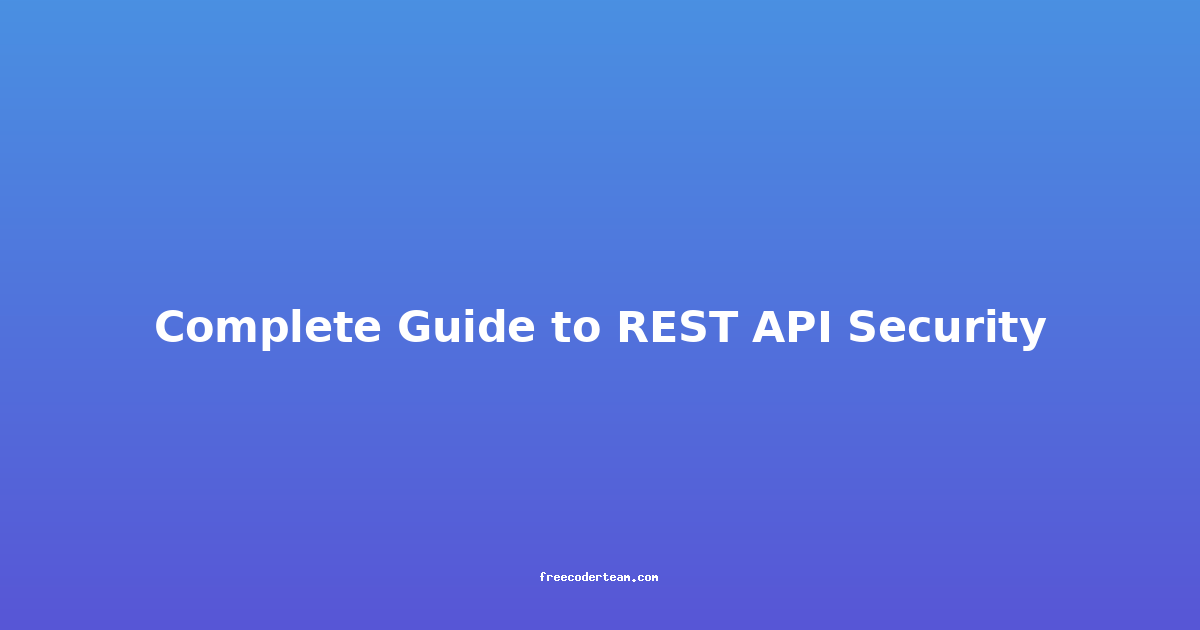 Complete Guide to REST API Security

freecoderteam.com